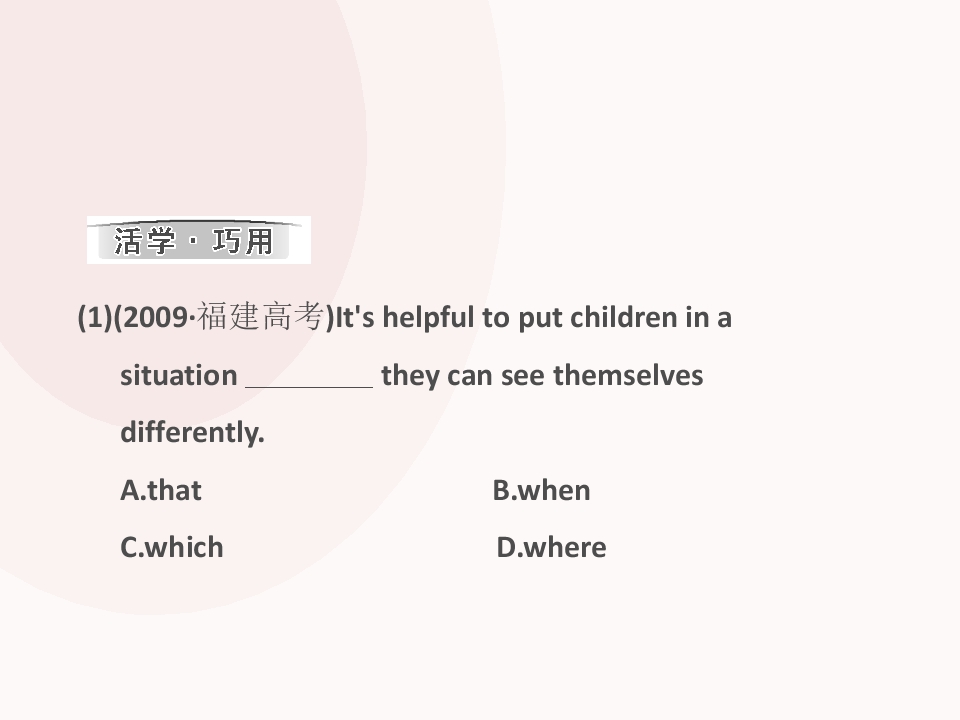 活学·巧用

(1)(2009·福建高考)It's helpful to put children in a situation ________ they can see themselves differently.

A.that B.when

C.which D.where